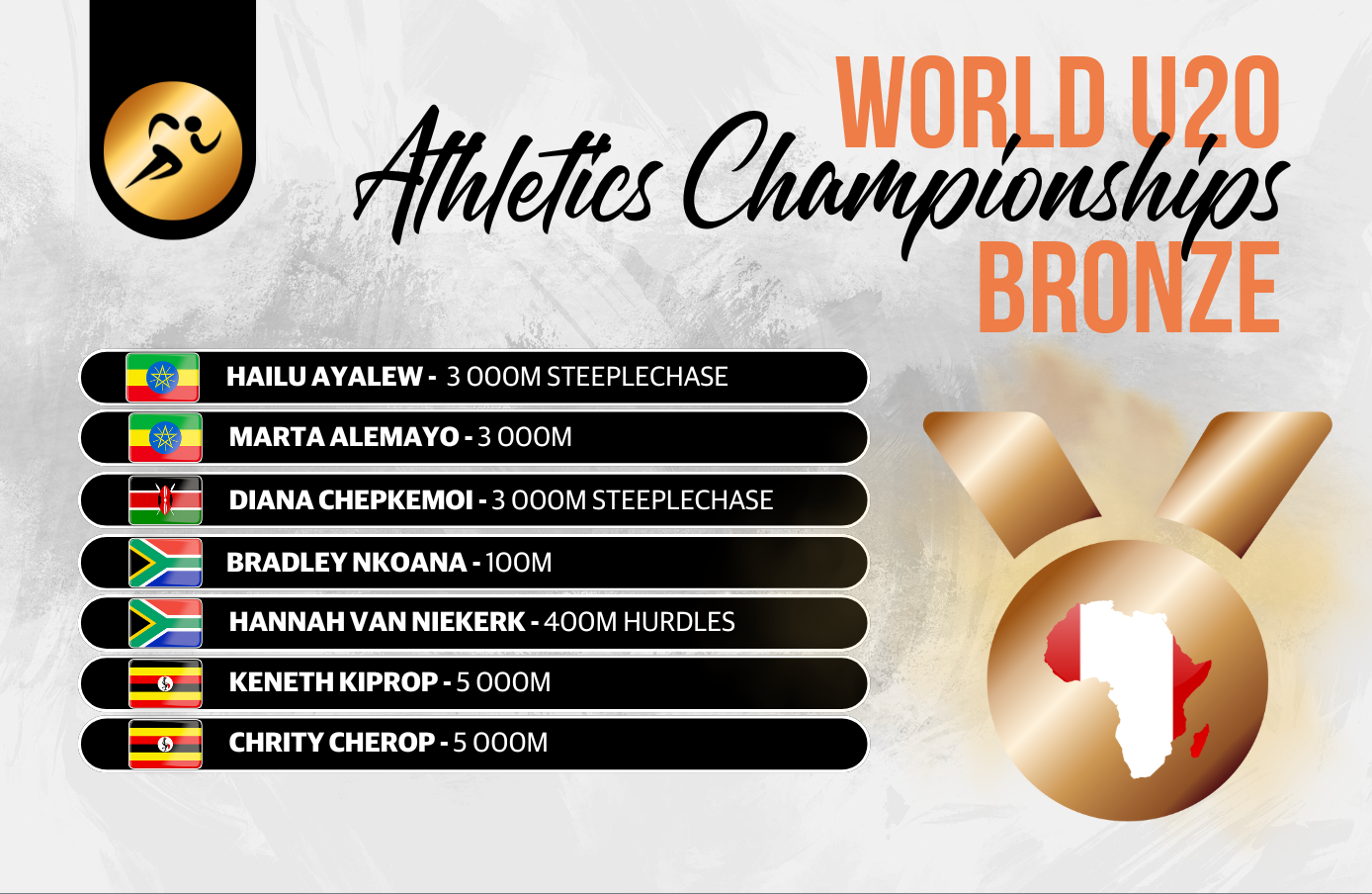 WORLD U20
Athletics Championships
BRONZE

HAILU AYALEW - 3 000M STEEPLECHASE
MARTA ALEMAYO - 3 000M
DIANA CHEPKEMOI - 3 000M STEEPLECHASE
BRADLEY NKOANA - 100M
HANNAH VAN NIEKERK - 400M HURDLES
KENETH KIPROP - 5 000M
CHRITY CHEROP - 5 000M